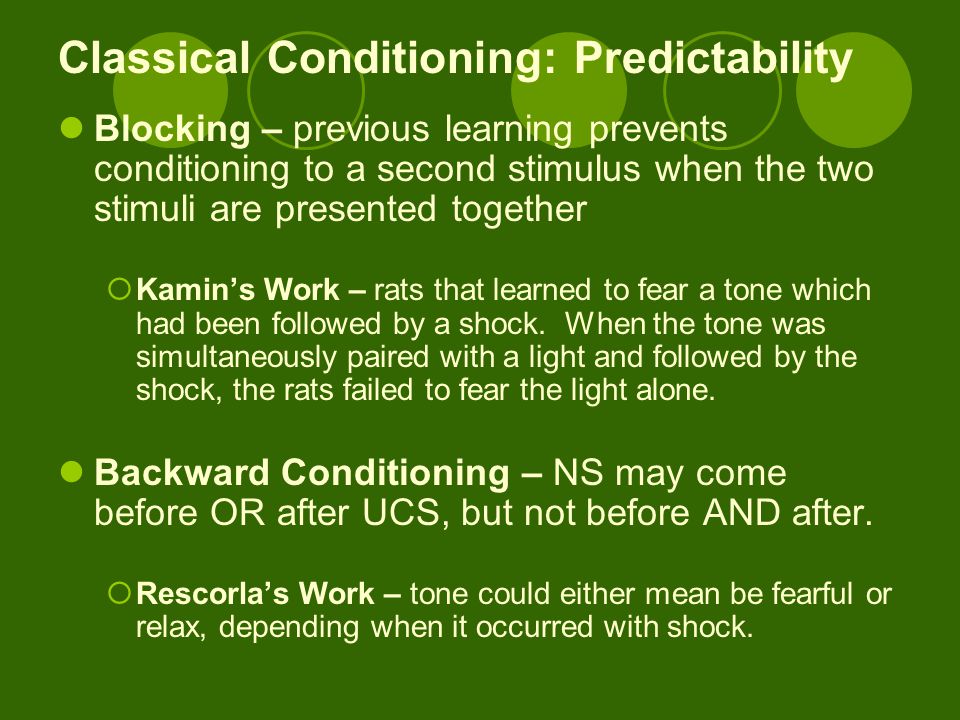 Classical Conditioning: Predictability

Blocking – previous learning prevents conditioning to a second stimulus when the two stimuli are presented together

Kamin's Work – rats that learned to fear a tone which had been followed by a shock. When the tone was simultaneously paired with a light and followed by the shock, the rats failed to fear the light alone.

Backward Conditioning – NS may come before OR after UCS, but not before AND after.

Rescorla's Work – tone could either mean be fearful or relax, depending when it occurred with shock.